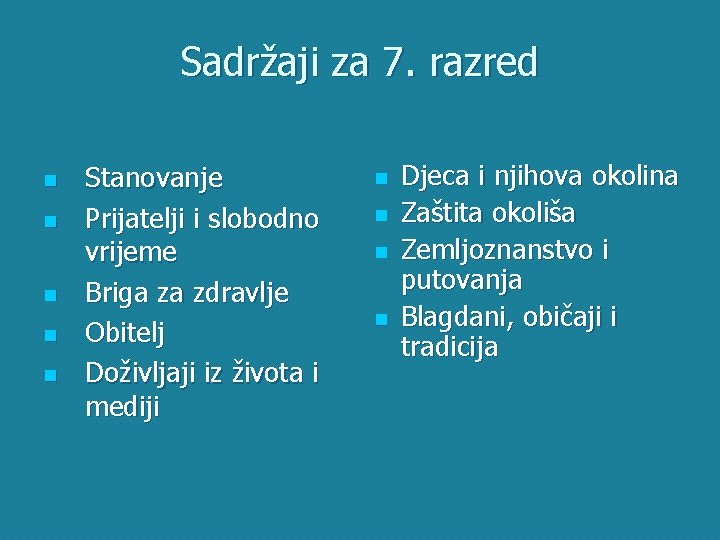 Sadržaji za 7. razred

- Stanovanje
- Prijatelji i slobodno vrijeme
- Briga za zdravlje
- Obitelj
- Doživljaji iz života i mediji

- Djeca i njihova okolina
- Zaštita okoliša
- Zemljoznanstvo i putovanja
- Blagdani, običaji i tradicija